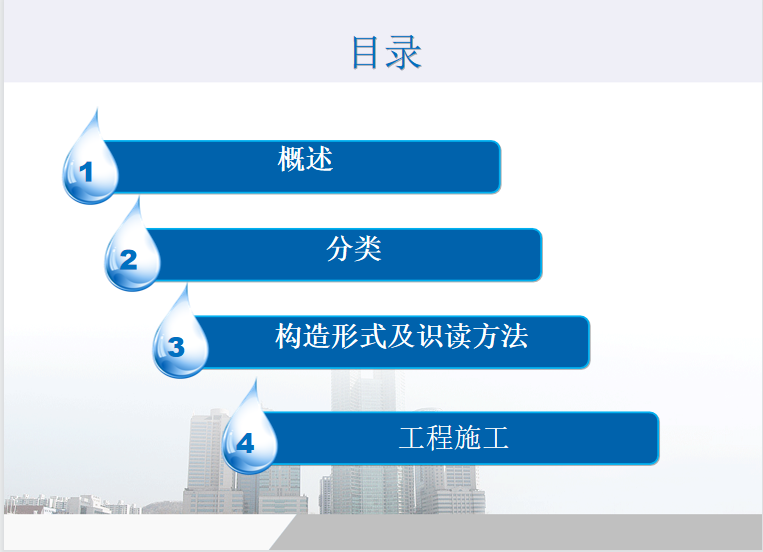 目录

1 概述

2 分类

3 构造形式及识读方法

4 工程施工